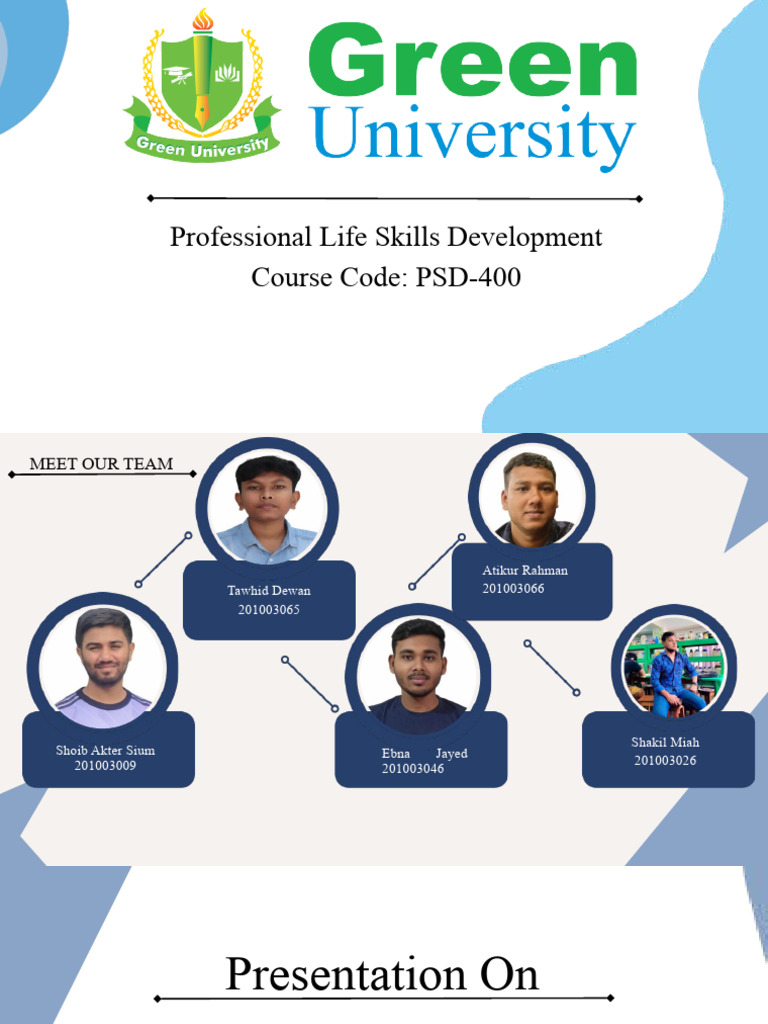 Green University

Green University

Professional Life Skills Development
Course Code: PSD-400

MEET OUR TEAM

Tawhid Dewan
201003065

Atikur Rahman
201003066

Shoib Akter Sium
201003009

Ebna Jayed
201003046

Shakil Miah
201003026

Presentation On